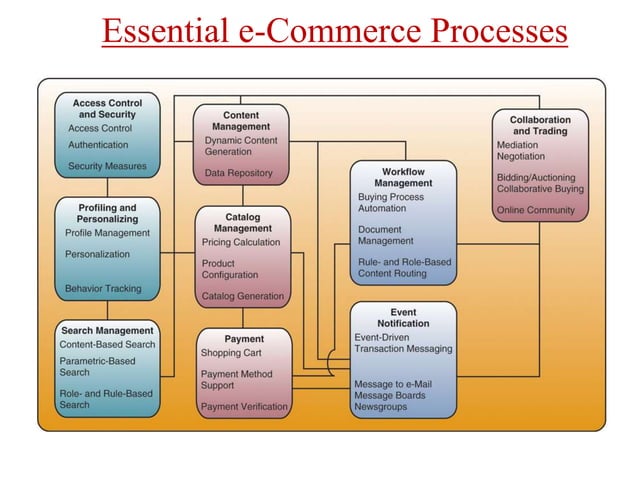 Essential e-Commerce Processes

Access Control and Security
Access Control
Authentication
Security Measures

Profiling and Personalizing
Profile Management
Personalization
Behavior Tracking

Search Management
Content-Based Search
Parametric-Based Search
Role- and Rule-Based Search

Content Management
Dynamic Content Generation
Data Repository

Catalog Management
Pricing Calculation
Product Configuration
Catalog Generation

Payment
Shopping Cart
Payment Method Support
Payment Verification

Workflow Management
Buying Process Automation
Document Management
Rule- and Role-Based Content Routing

Event Notification
Event-Driven Transaction Messaging
Message to e-Mail
Message Boards
Newsgroups

Collaboration and Trading
Mediation
Negotiation
Bidding/Auctioning
Collaborative Buying
Online Community